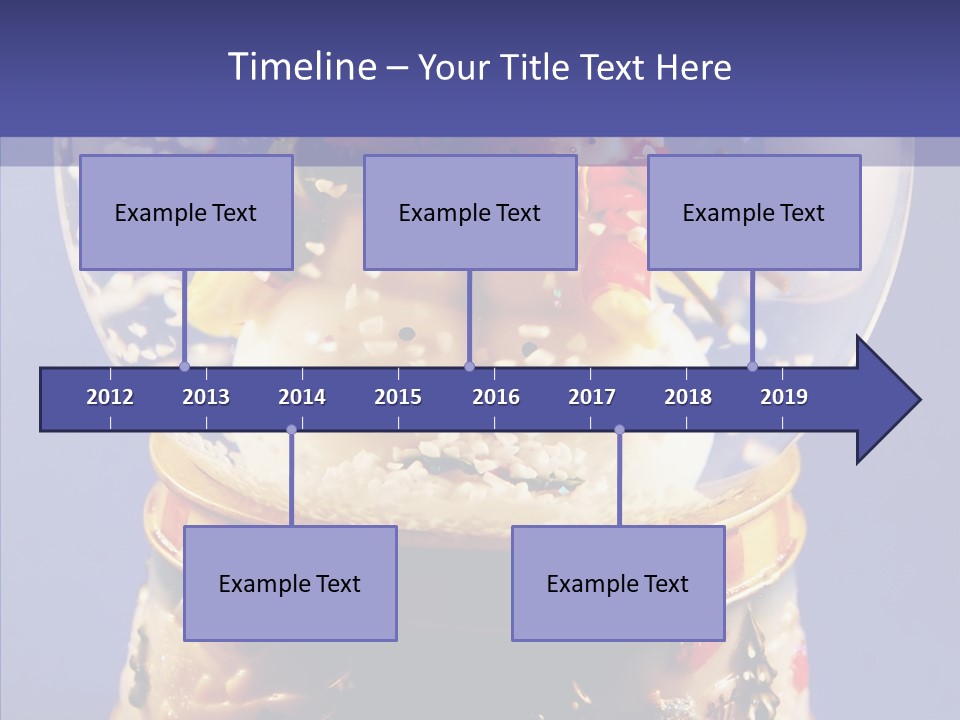 Timeline – Your Title Text Here

Example Text

Example Text

Example Text

2012 2013 2014 2015 2016 2017 2018 2019

Example Text

Example Text